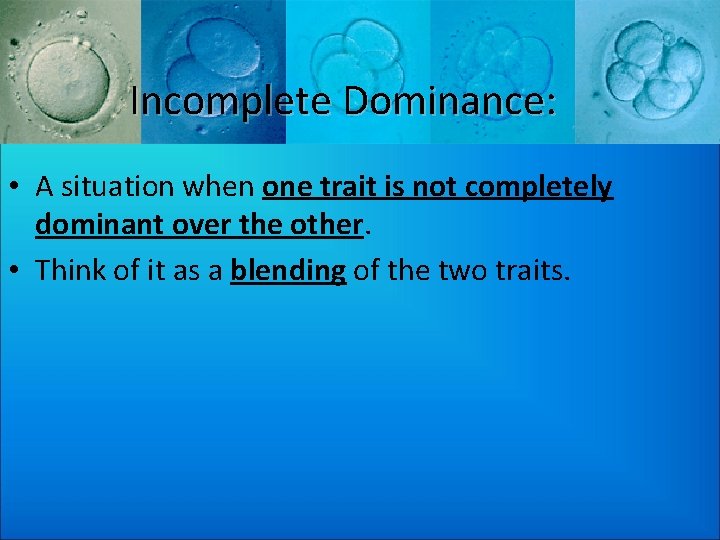 Incomplete Dominance:

• A situation when one trait is not completely dominant over the other.

• Think of it as a blending of the two traits.